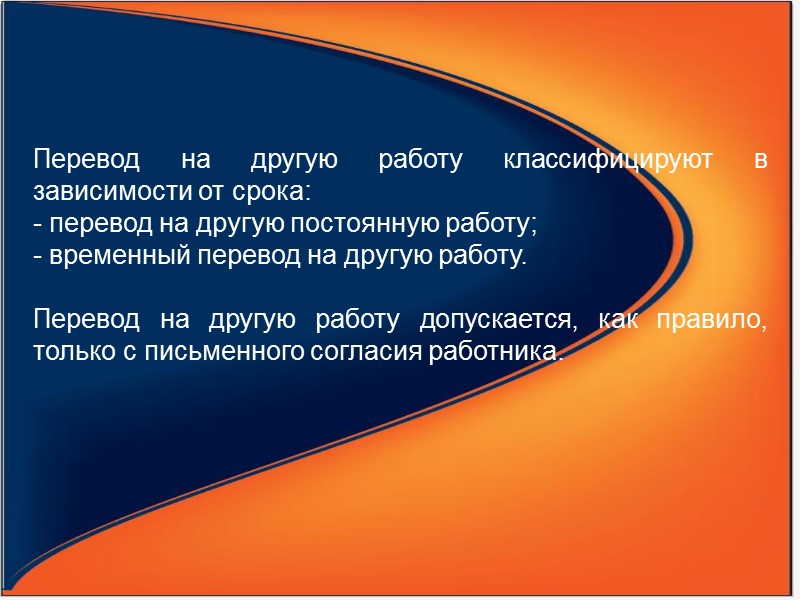 Перевод на другую работу классифицируют в зависимости от срока:
- перевод на другую постоянную работу;
- временный перевод на другую работу.

Перевод на другую работу допускается, как правило, только с письменного согласия работника.